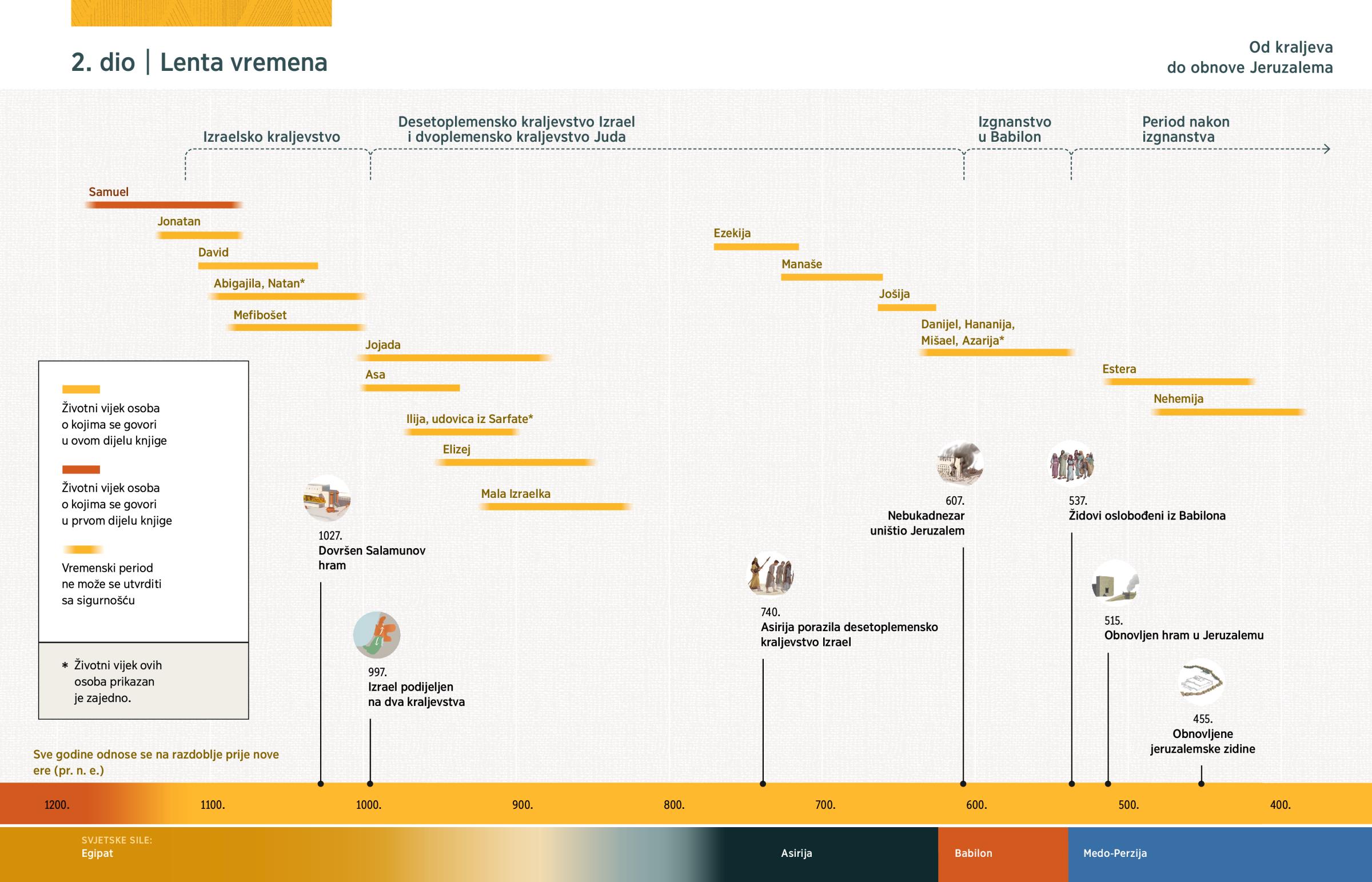 2. dio | Lenta vremena

Od kraljeva do obnove Jeruzalema

Izraelsko kraljevstvo

Desetoplemensko kraljevstvo Izrael i dvoplemensko kraljevstvo Juda

Izgnanstvo u Babilon

Period nakon izgnanstva

Samuel

Jonatan

David

Abigajila, Natan*

Mefibošet

Jojada

Asa

Ilija, udovica iz Sarfate*

Elizej

Mala Izraelka

Ezekija

Manaše

Jošija

Danijel, Hananija, Mišael, Azarija*

Estera

Nehemija

Životni vijek osoba o kojima se govori u ovom dijelu knjige

Životni vijek osoba o kojima se govori u prvom dijelu knjige

Vremenski period ne može se utvrditi sa sigurnošću

* Životni vijek ovih osoba prikazan je zajedno.

1027.
Dovršen Salamunov hram

997.
Izrael podijeljen na dva kraljevstva

740.
Asirija porazila desetoplemensko kraljevstvo Izrael

607.
Nebukadnezar uništio Jeruzalem

537.
Židovi oslobođeni iz Babilona

515.
Obnovljen hram u Jeruzalemu

455.
Obnovljene jeruzalemske zidine

Sve godine odnose se na razdoblje prije nove ere (pr. n. e.)

1200. 1100. 1000. 900. 800. 700. 600. 500. 400.

SVJETSKE SILE:
Egipat

Asirija

Babilon

Medo-Perzija